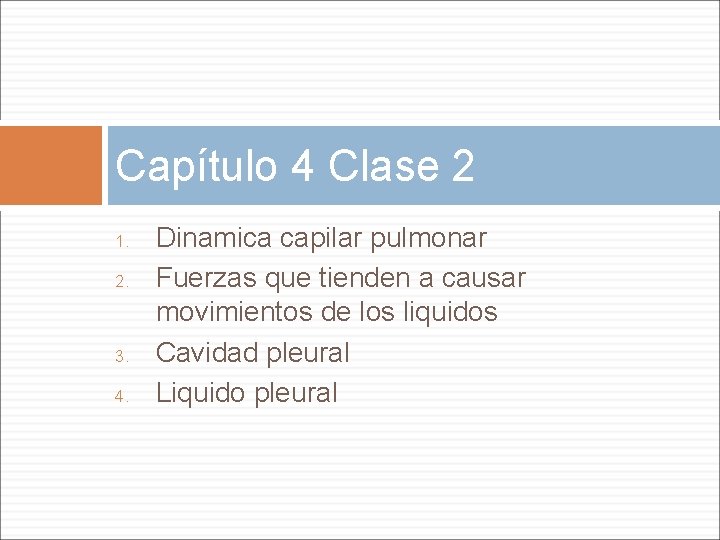 Capítulo 4 Clase 2

1. Dinamica capilar pulmonar
2. Fuerzas que tienden a causar movimientos de los liquidos
3. Cavidad pleural
4. Liquido pleural